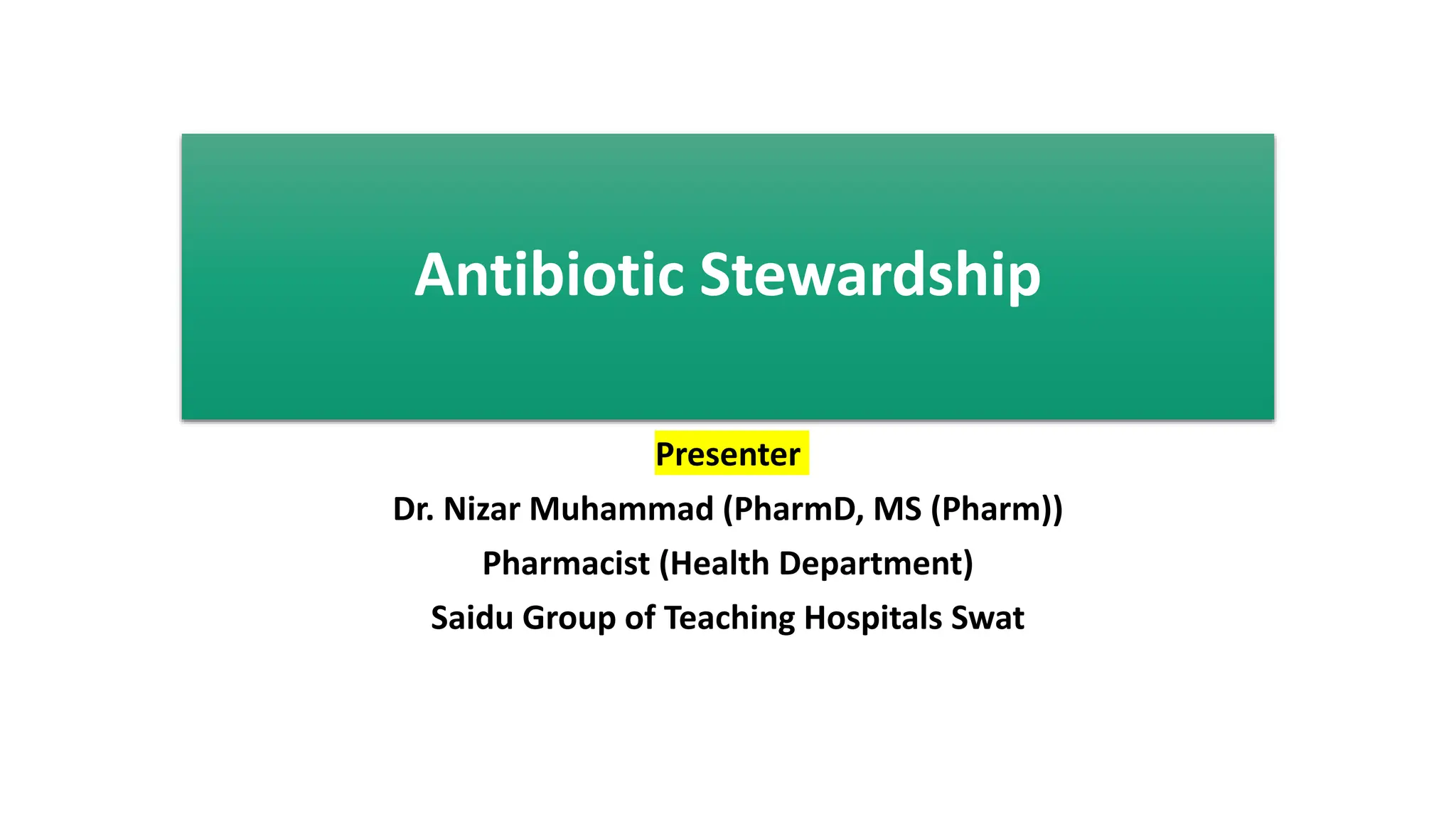 Antibiotic Stewardship

Presenter

Dr. Nizar Muhammad (PharmD, MS (Pharm))

Pharmacist (Health Department)

Saidu Group of Teaching Hospitals Swat